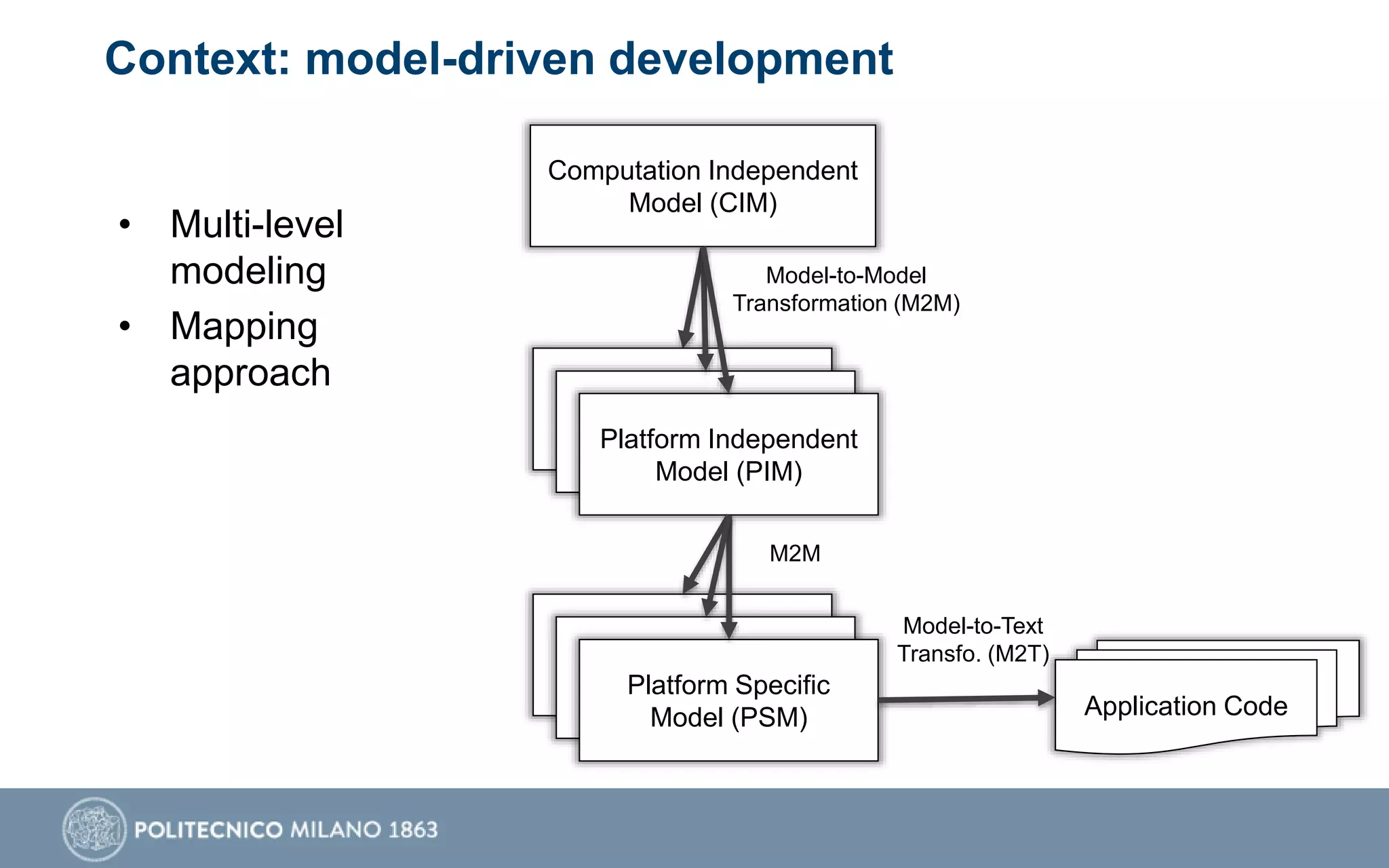 Context: model-driven development

• Multi-level modeling
• Mapping approach

Computation Independent Model (CIM)

Model-to-Model Transformation (M2M)

Platform Independent Model (PIM)

M2M

Platform Specific Model (PSM)

Model-to-Text Transfo. (M2T)

Application Code

POLITECNICO MILANO 1863